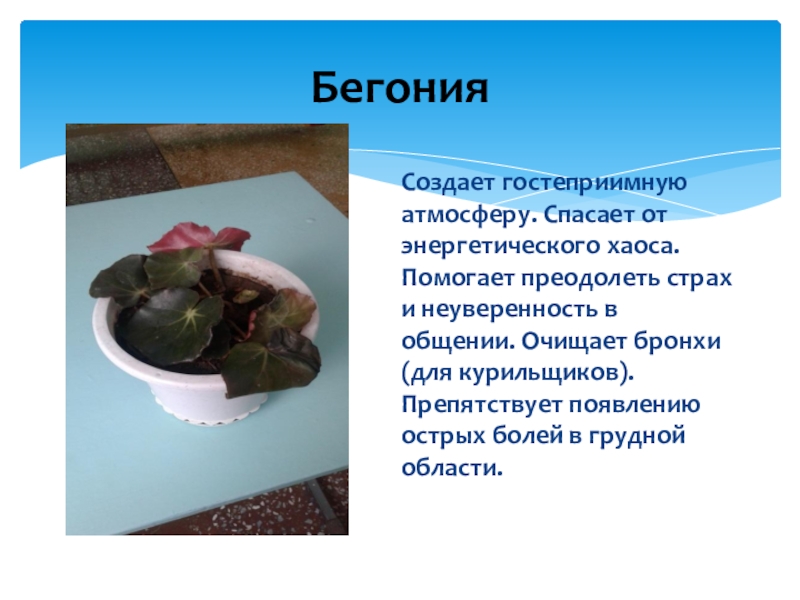 Бегония

Создает гостеприимную атмосферу. Спасает от энергетического хаоса. Помогает преодолеть страх и неуверенность в общении. Очищает бронхи (для курильщиков). Препятствует появлению острых болей в грудной области.